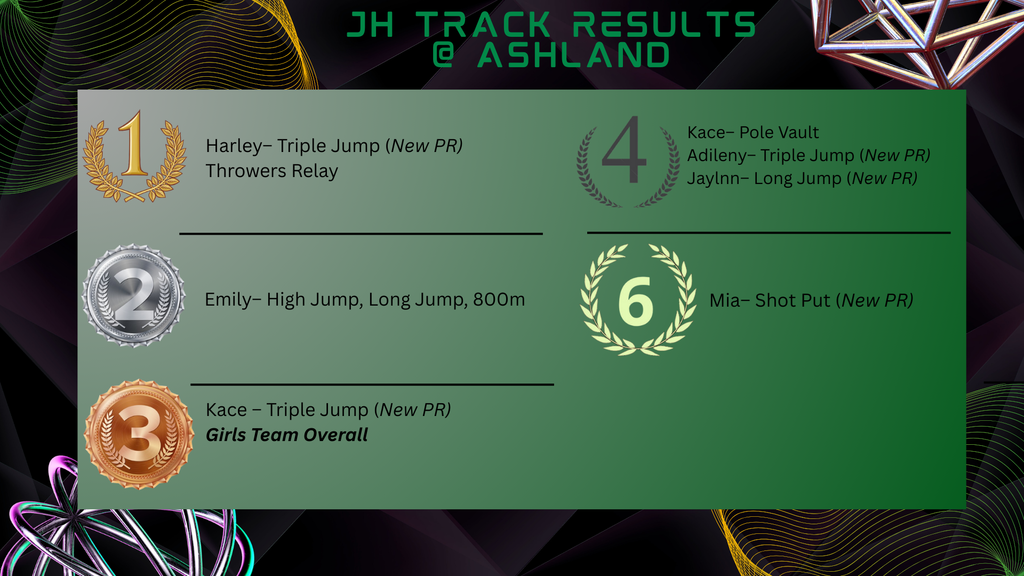 JH TRACK RESULTS
@ ASHLAND

1

Harley– Triple Jump (New PR)
Throwers Relay

2

Emily– High Jump, Long Jump, 800m

3

Kace – Triple Jump (New PR)
Girls Team Overall

4

Kace– Pole Vault
Adileny– Triple Jump (New PR)
Jaylnn– Long Jump (New PR)

6

Mia– Shot Put (New PR)